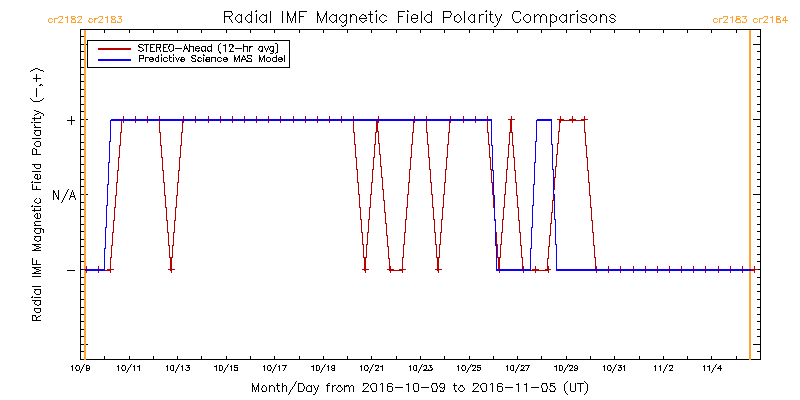 cr2182 cr2183

Radial IMF Magnetic Field Polarity Comparisons

cr2183 cr2184

STEREO-Ahead (12-hr avg)
Predictive Science MAS Model

Radial IMF Magnetic Field Polarity (-,+)

+

N/A

-

10/9 10/11 10/13 10/15 10/17 10/19 10/21 10/23 10/25 10/27 10/29 10/31 11/2 11/4

Month/Day from 2016-10-09 to 2016-11-05 (UT)